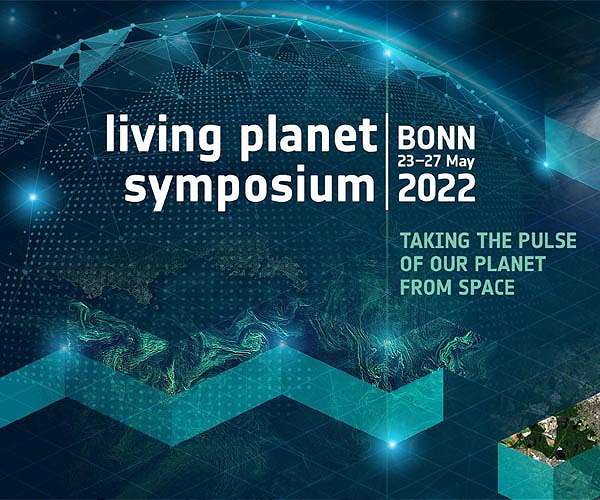 living planet symposium

BONN
23–27 May
2022

TAKING THE PULSE OF OUR PLANET FROM SPACE